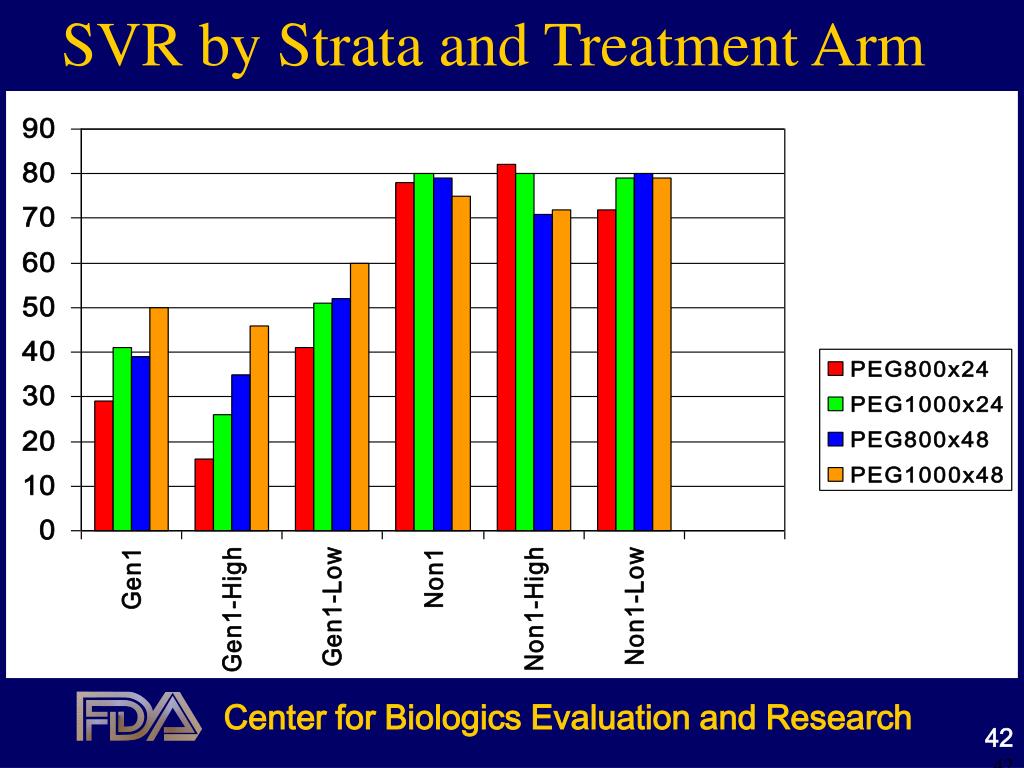 SVR by Strata and Treatment Arm

90
80
70
60
50
40
30
20
10
0

Gen1
Gen1-High
Gen1-Low
Non1
Non1-High
Non1-Low

PEG800x24
PEG1000x24
PEG800x48
PEG1000x48

FDA

Center for Biologics Evaluation and Research

42